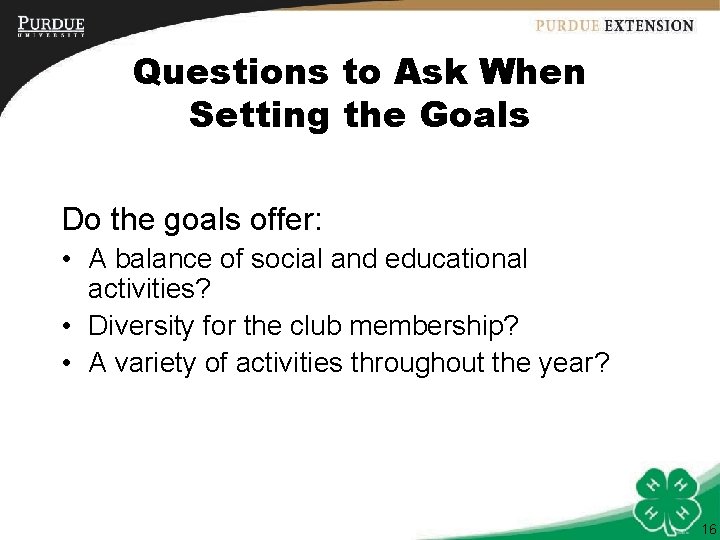 PURDUE
UNIVERSITY

PURDUE EXTENSION

Questions to Ask When Setting the Goals

Do the goals offer:

• A balance of social and educational activities?
• Diversity for the club membership?
• A variety of activities throughout the year?

H H H H

16